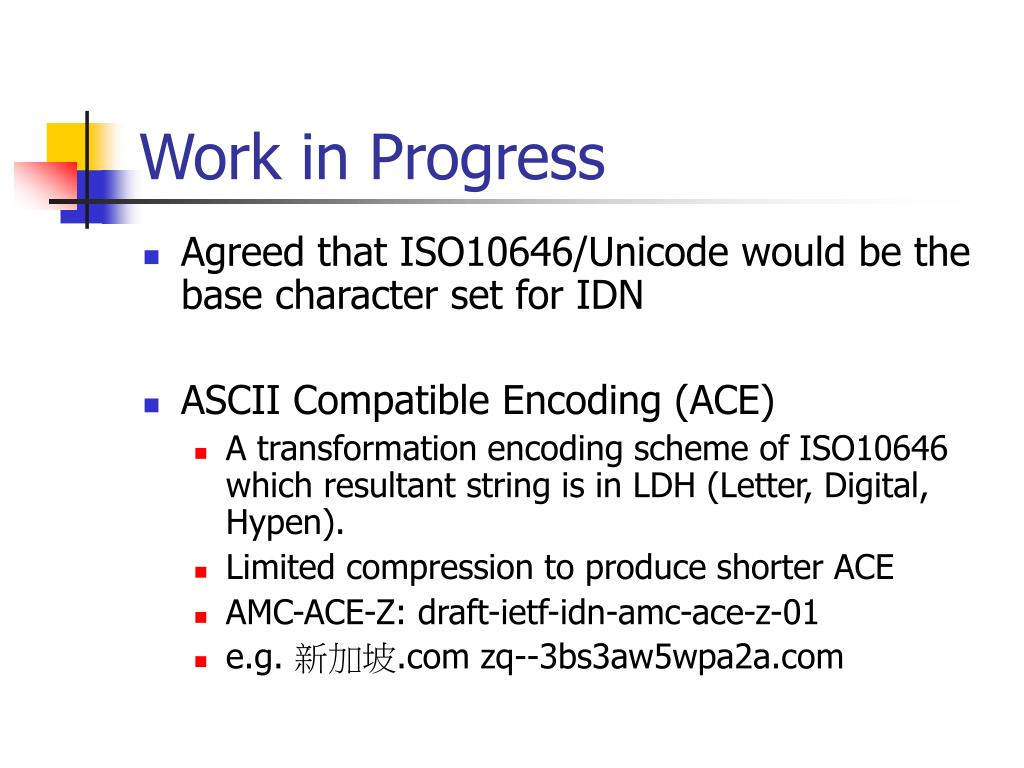 Work in Progress

Agreed that ISO10646/Unicode would be the base character set for IDN

ASCII Compatible Encoding (ACE)

A transformation encoding scheme of ISO10646 which resultant string is in LDH (Letter, Digital, Hypen).

Limited compression to produce shorter ACE

AMC-ACE-Z: draft-ietf-idn-amc-ace-z-01

e.g. 新加坡.com zq--3bs3aw5wpa2a.com